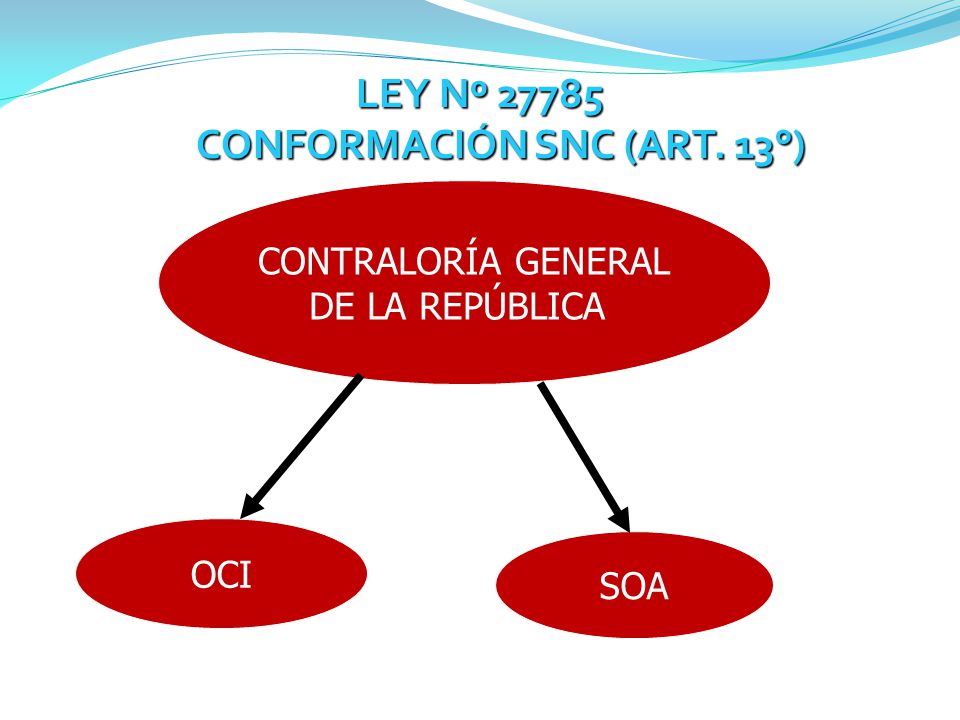 LEY Nº 27785
CONFORMACIÓN SNC (ART. 13°)

CONTRALORÍA GENERAL DE LA REPÚBLICA

OCI

SOA